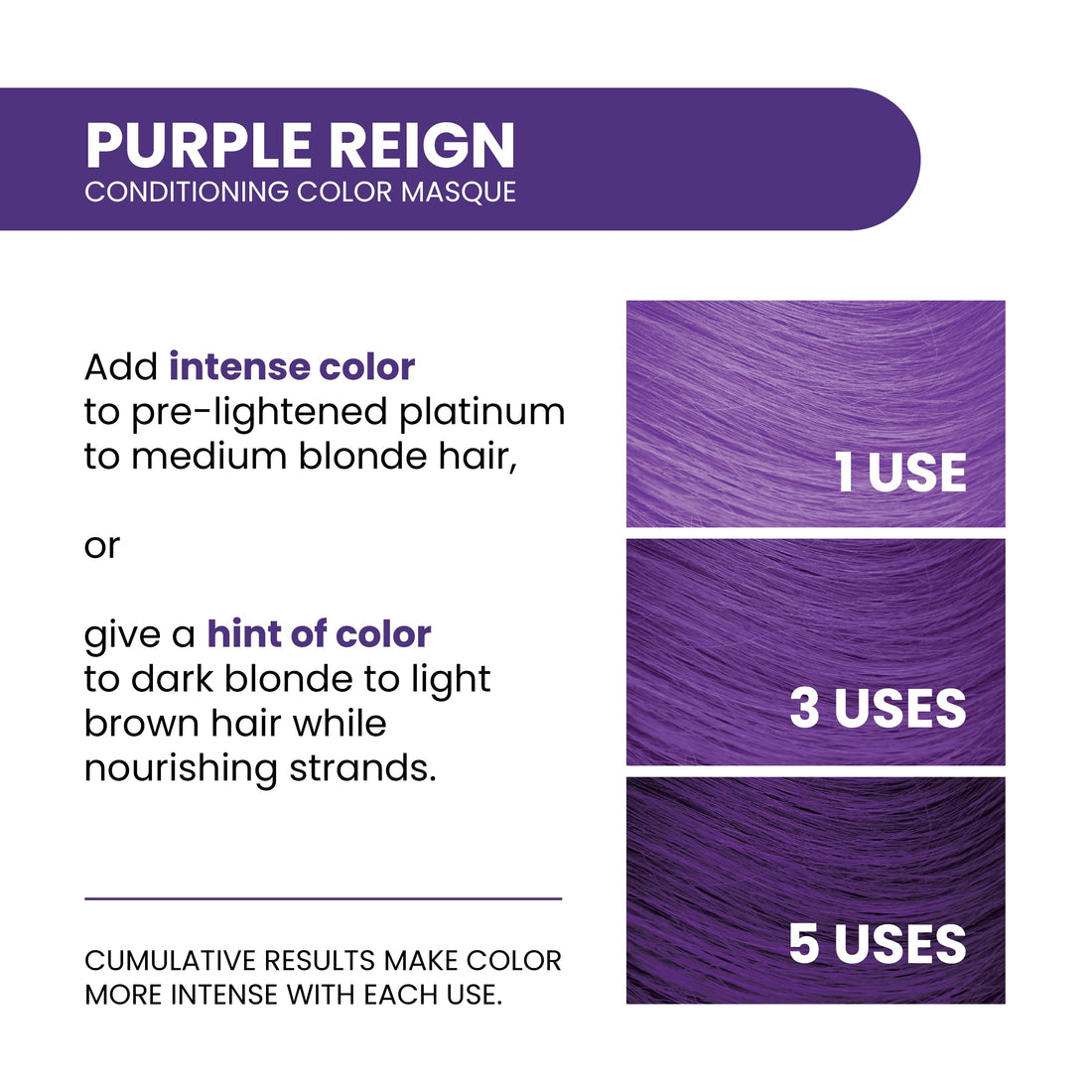 PURPLE REIGN
CONDITIONING COLOR MASQUE

Add intense color to pre-lightened platinum to medium blonde hair,

or

give a hint of color to dark blonde to light brown hair while nourishing strands.

CUMULATIVE RESULTS MAKE COLOR MORE INTENSE WITH EACH USE.

1 USE

3 USES

5 USES